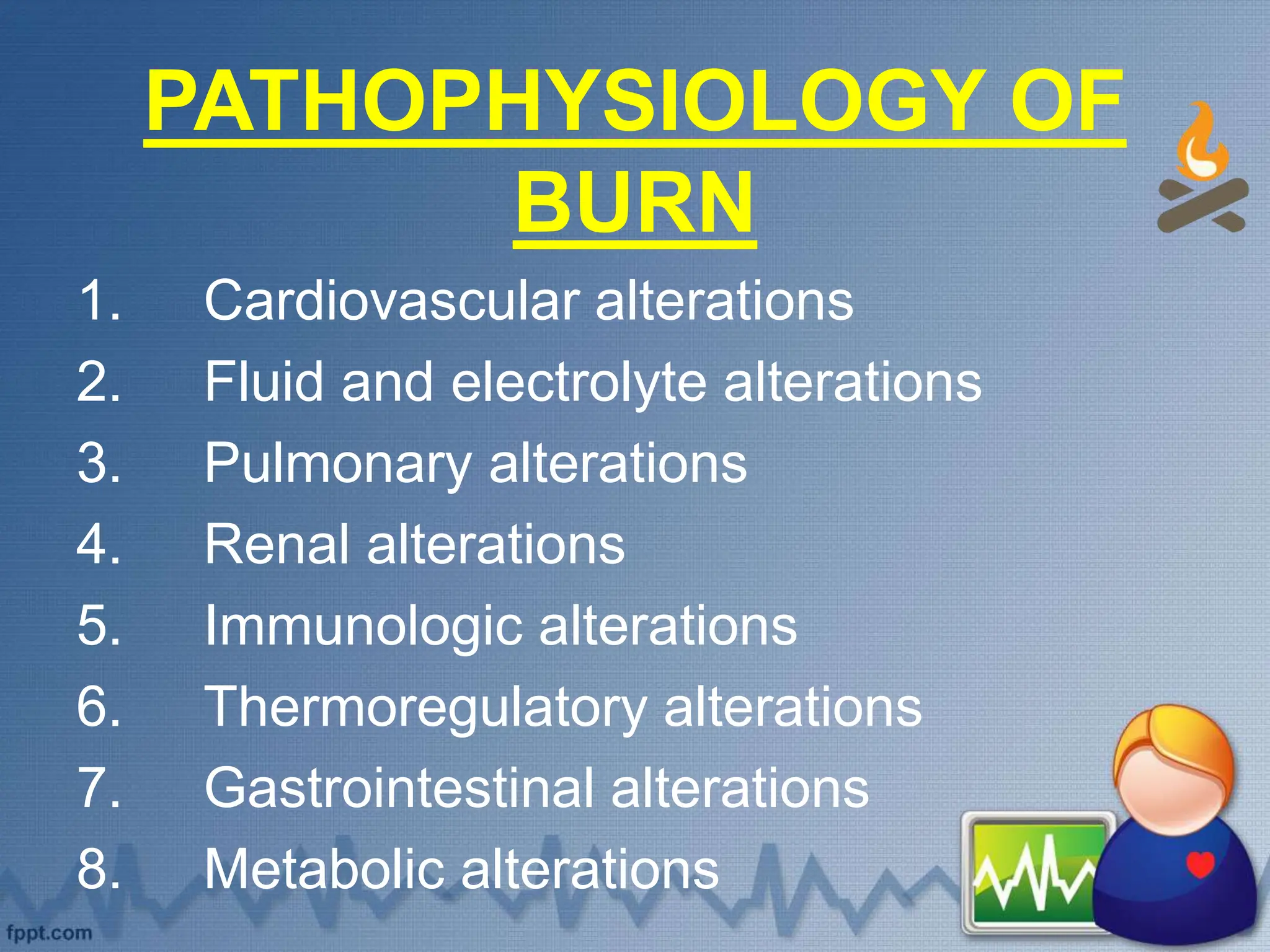 PATHOPHYSIOLOGY OF BURN

1. Cardiovascular alterations
2. Fluid and electrolyte alterations
3. Pulmonary alterations
4. Renal alterations
5. Immunologic alterations
6. Thermoregulatory alterations
7. Gastrointestinal alterations
8. Metabolic alterations

fppt.com